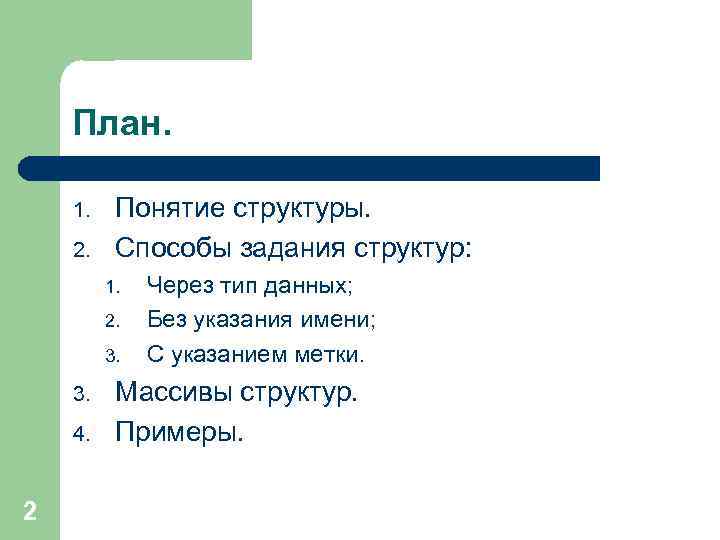 План.

1. Понятие структуры.
2. Способы задания структур:
   1. Через тип данных;
   2. Без указания имени;
   3. С указанием метки.
3. Массивы структур.
4. Примеры.

2